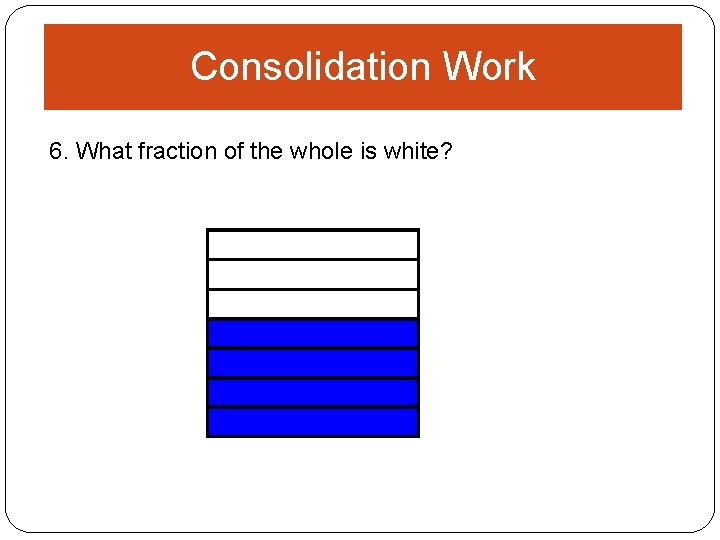 Consolidation Work

6. What fraction of the whole is white?